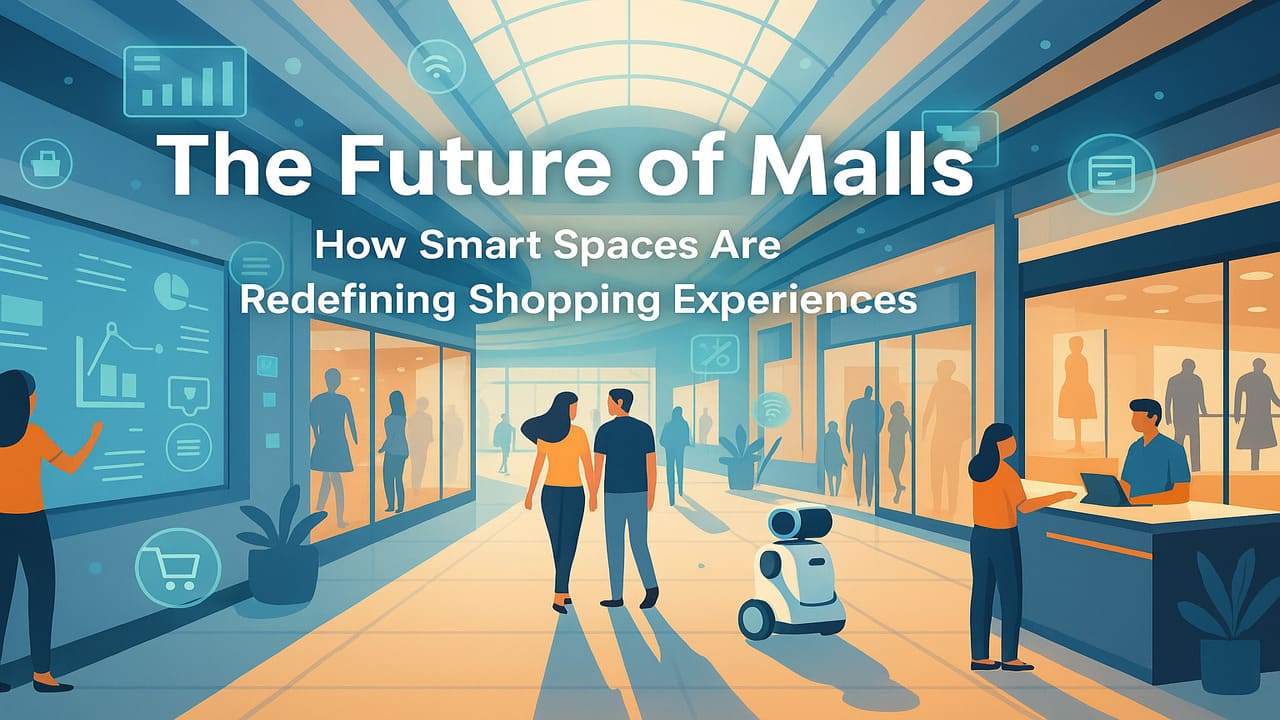 The Future of Malls

How Smart Spaces Are Redefining Shopping Experiences